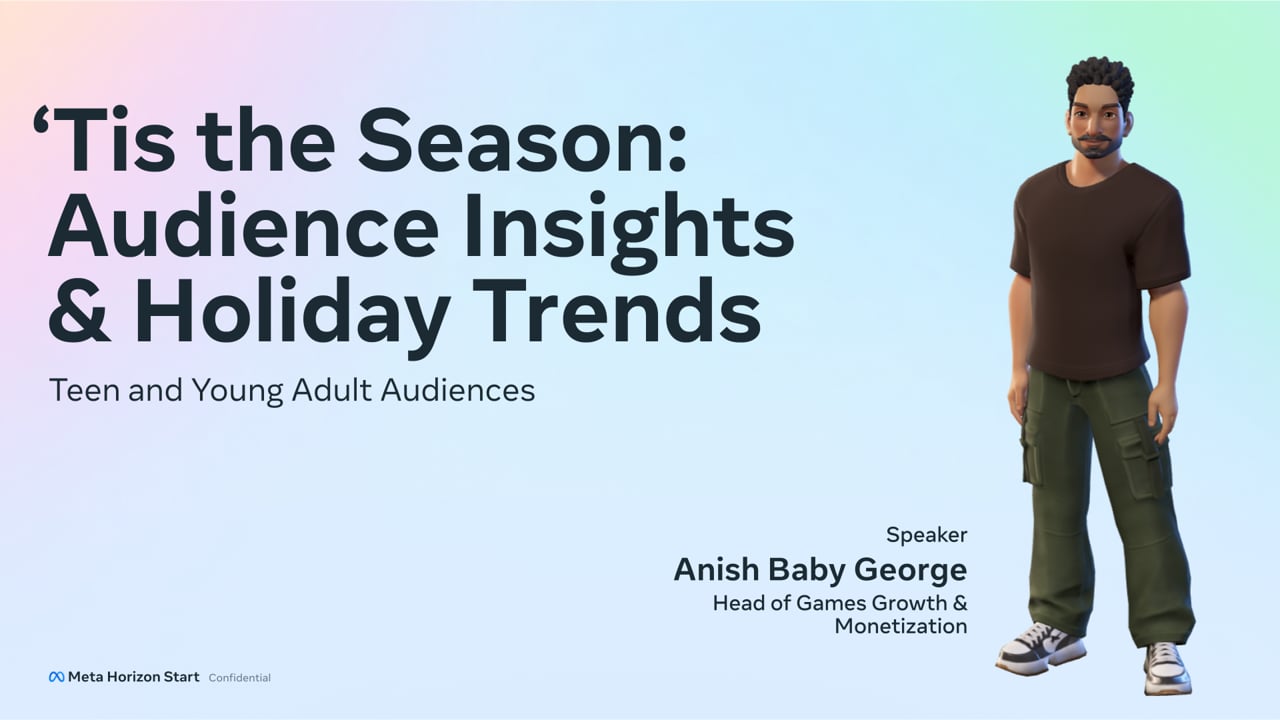 ‘Tis the Season: Audience Insights & Holiday Trends

Teen and Young Adult Audiences

Speaker
Anish Baby George
Head of Games Growth & Monetization

Meta Horizon Start Confidential